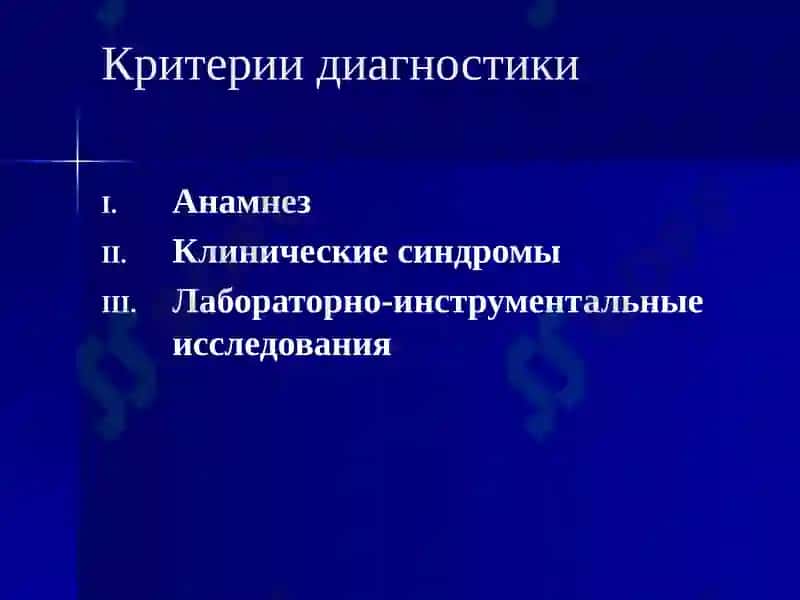 Критерии диагностики

I. Анамнез
II. Клинические синдромы
III. Лабораторно-инструментальные исследования